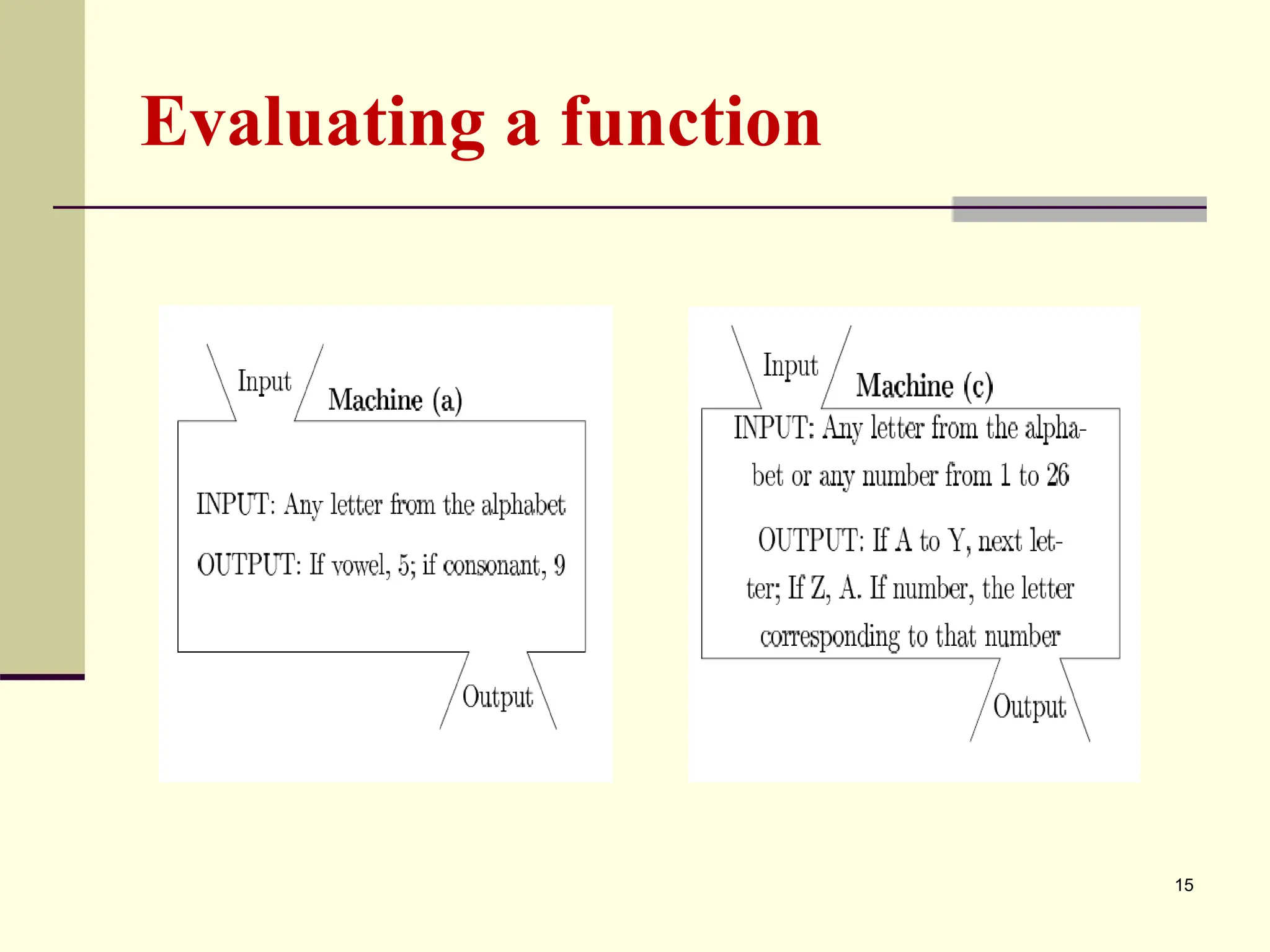 Evaluating a function

Input

Machine (a)

INPUT: Any letter from the alphabet

OUTPUT: If vowel, 5; if consonant, 9

Output

Input

Machine (c)

INPUT: Any letter from the alphabet or any number from 1 to 26

OUTPUT: If A to Y, next letter; If Z, A. If number, the letter corresponding to that number

Output

15